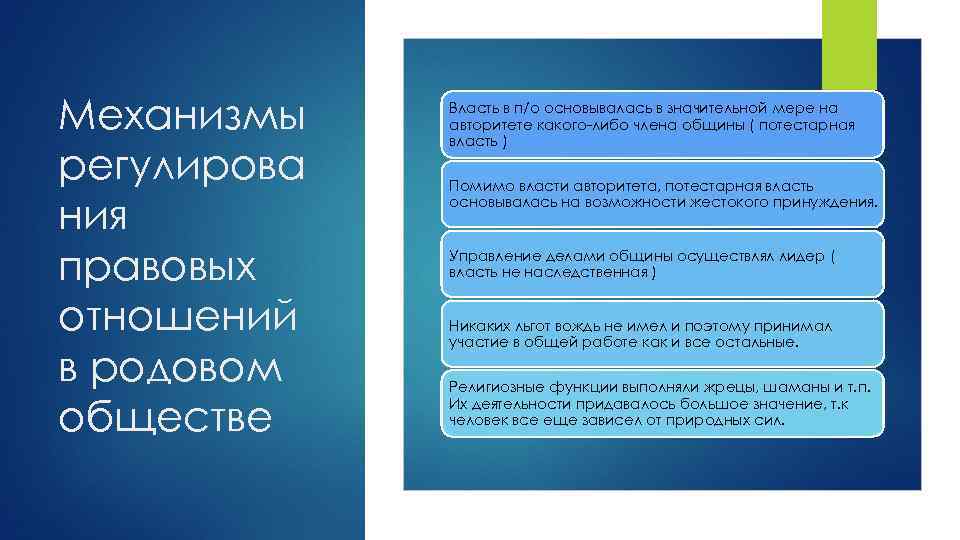 Механизмы регулирования правовых отношений в родовом обществе

Власть в п/о основывалась в значительной мере на авторитете какого-либо члена общины ( потестарная власть )

Помимо власти авторитета, потестарная власть основывалась на возможности жестокого принуждения.

Управление делами общины осуществлял лидер ( власть не наследственная )

Никаких льгот вождь не имел и поэтому принимал участие в общей работе как и все остальные.

Религиозные функции выполняли жрецы, шаманы и т.п. Их деятельности придавалось большое значение, т.к человек все еще зависел от природных сил.